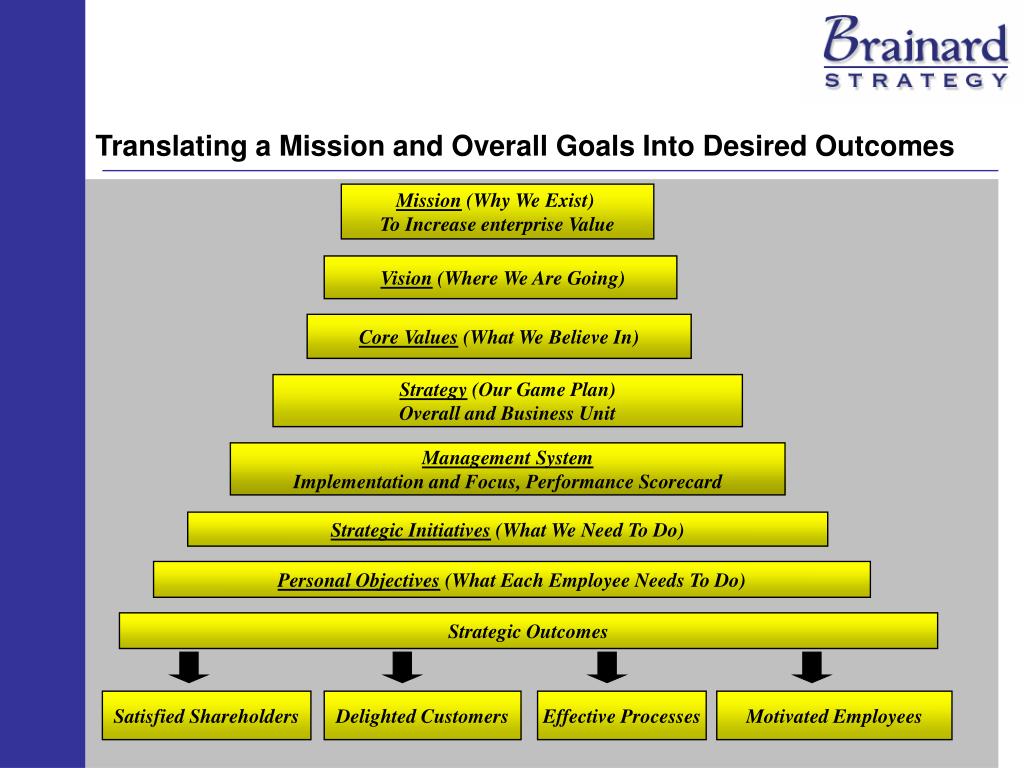 Brainard
STRATEGY

Translating a Mission and Overall Goals Into Desired Outcomes

Mission (Why We Exist)
To Increase enterprise Value

Vision (Where We Are Going)

Core Values (What We Believe In)

Strategy (Our Game Plan)
Overall and Business Unit

Management System
Implementation and Focus, Performance Scorecard

Strategic Initiatives (What We Need To Do)

Personal Objectives (What Each Employee Needs To Do)

Strategic Outcomes

Satisfied Shareholders

Delighted Customers

Effective Processes

Motivated Employees